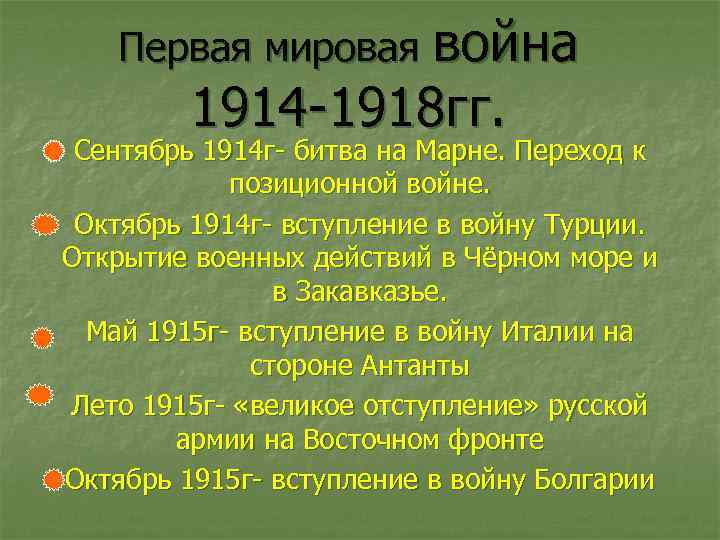 Первая мировая война 1914-1918гг.

Сентябрь 1914г- битва на Марне. Переход к позиционной войне.

Октябрь 1914г- вступление в войну Турции. Открытие военных действий в Чёрном море и в Закавказье.

Май 1915г- вступление в войну Италии на стороне Антанты

Лето 1915г- «великое отступление» русской армии на Восточном фронте

Октябрь 1915г- вступление в войну Болгарии